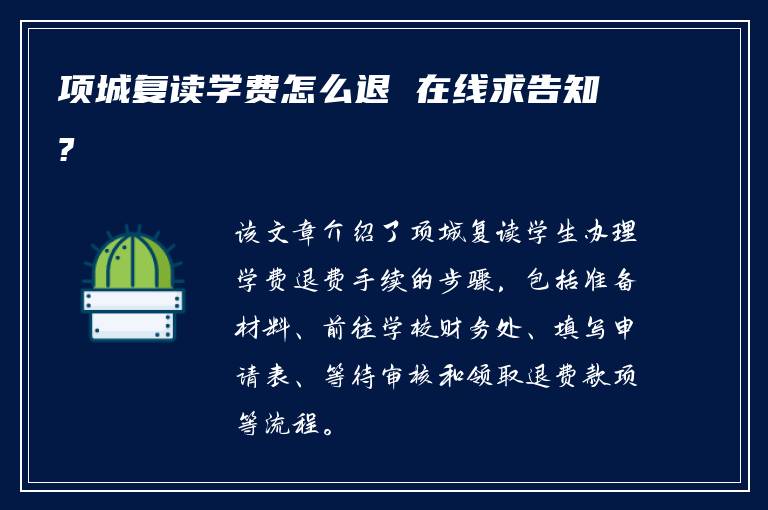 项城复读学费怎么退 在线求告知?

该文章介绍了项城复读学生办理学费退费手续的步骤，包括准备材料、前往学校财务处、填写申请表、等待审核和领取退费款项等流程。